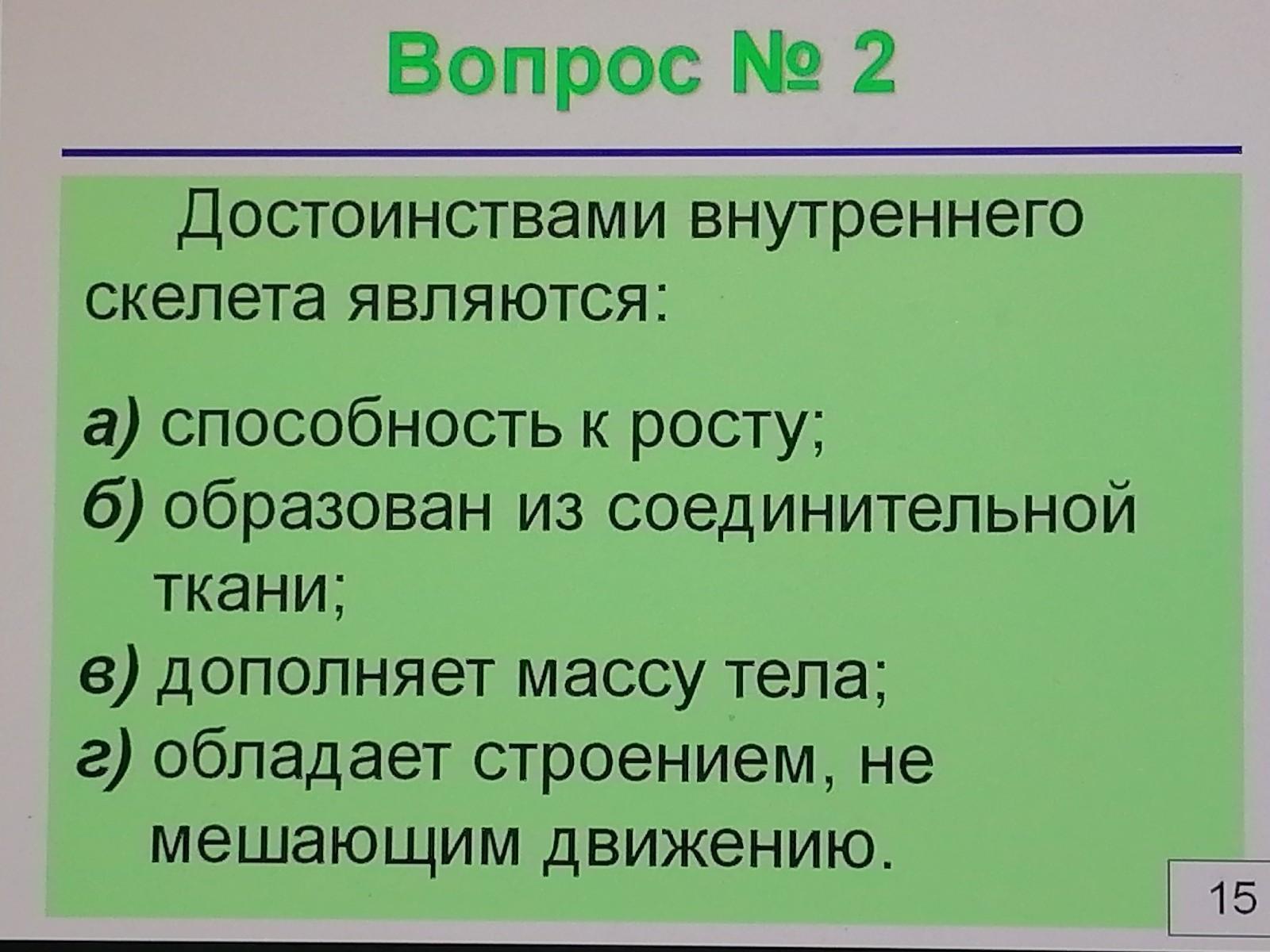 Вопрос № 2

Достоинствами внутреннего скелета являются:

а) способность к росту;
б) образован из соединительной ткани;
в) дополняет массу тела;
г) обладает строением, не мешающим движению.

15